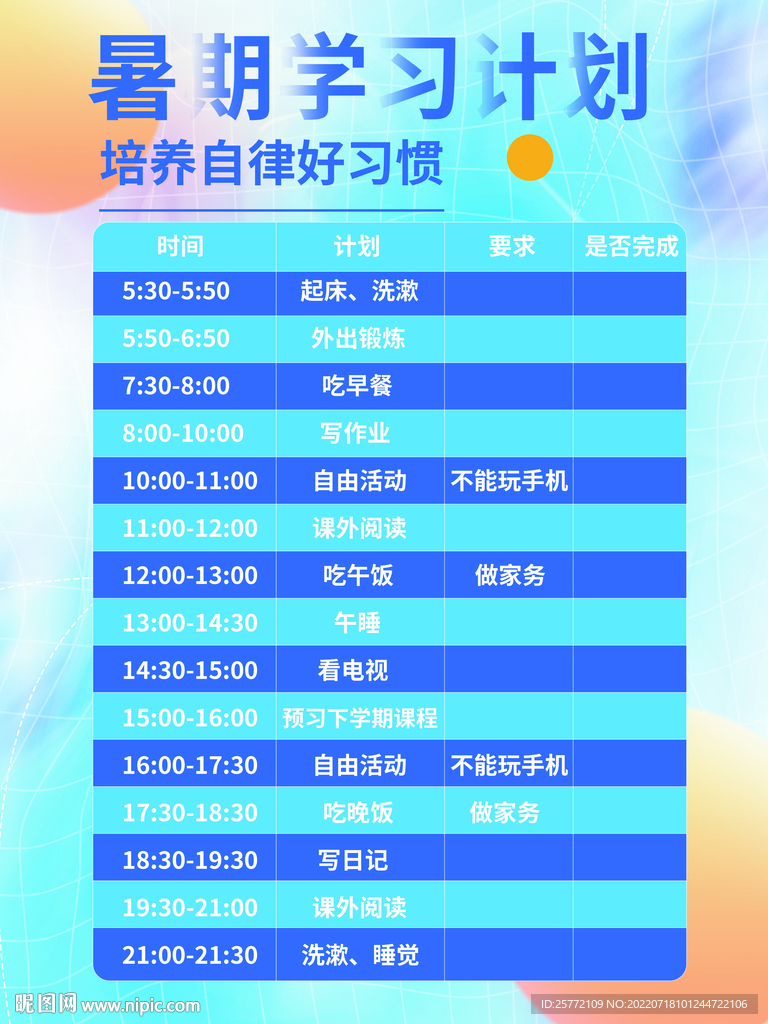 暑期学习计划

培养自律好习惯

| 时间 | 计划 | 要求 | 是否完成 |
|---|---|---|---|
| 5:30-5:50 | 起床、洗漱 | | |
| 5:50-6:50 | 外出锻炼 | | |
| 7:30-8:00 | 吃早餐 | | |
| 8:00-10:00 | 写作业 | | |
| 10:00-11:00 | 自由活动 | 不能玩手机 | |
| 11:00-12:00 | 课外阅读 | | |
| 12:00-13:00 | 吃午饭 | 做家务 | |
| 13:00-14:30 | 午睡 | | |
| 14:30-15:00 | 看电视 | | |
| 15:00-16:00 | 预习下学期课程 | | |
| 16:00-17:30 | 自由活动 | 不能玩手机 | |
| 17:30-18:30 | 吃晚饭 | 做家务 | |
| 18:30-19:30 | 写日记 | | |
| 19:30-21:00 | 课外阅读 | | |
| 21:00-21:30 | 洗漱、睡觉 | | |

昵图网 www.nipic.com

ID:25772109 NO:20220718101244722106